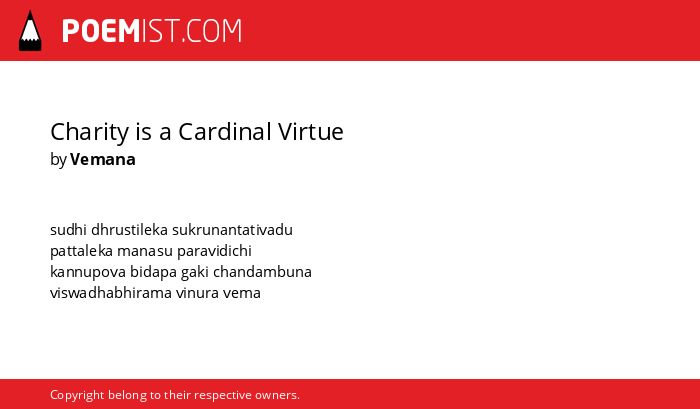 POEMIST.COM

Charity is a Cardinal Virtue
by Vemana

sudhi dhrustileka sukrunantativadu
pattaleka manasu paravidichi
kannupova bidapa gaki chandambuna
viswadhabhirama vinura vema

Copyright belong to their respective owners.